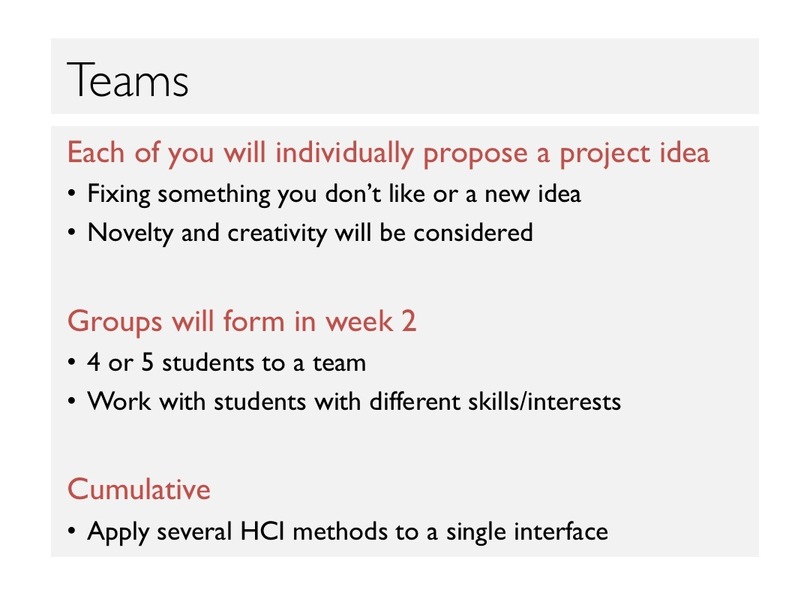 Teams

Each of you will individually propose a project idea

• Fixing something you don't like or a new idea
• Novelty and creativity will be considered

Groups will form in week 2

• 4 or 5 students to a team
• Work with students with different skills/interests

Cumulative

• Apply several HCI methods to a single interface